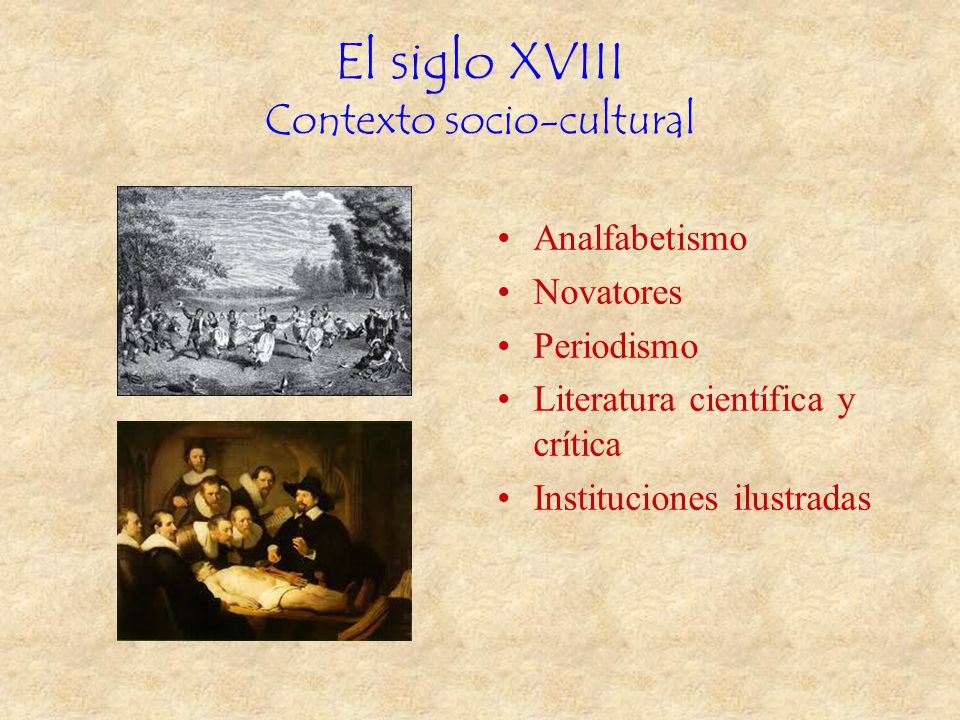 El siglo XVIII
Contexto socio-cultural

• Analfabetismo
• Novatores
• Periodismo
• Literatura científica y crítica
• Instituciones ilustradas